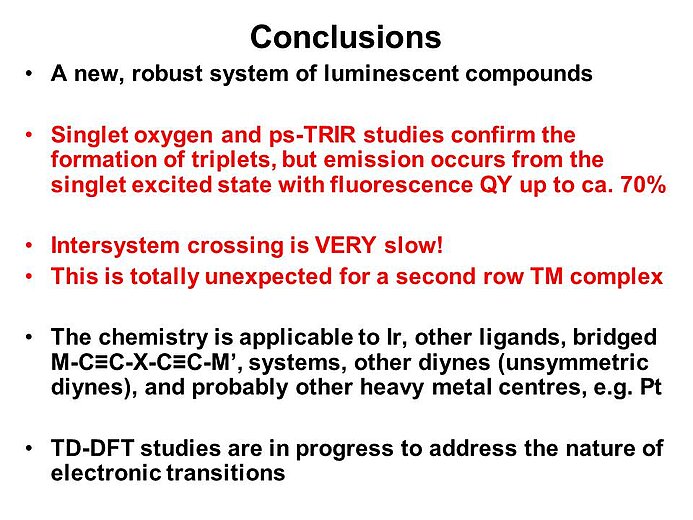 Conclusions

• A new, robust system of luminescent compounds

• Singlet oxygen and ps-TRIR studies confirm the formation of triplets, but emission occurs from the singlet excited state with fluorescence QY up to ca. 70%

• Intersystem crossing is VERY slow!
• This is totally unexpected for a second row TM complex

• The chemistry is applicable to Ir, other ligands, bridged M-C≡C-X-C≡C-M', systems, other diynes (unsymmetric diynes), and probably other heavy metal centres, e.g. Pt

• TD-DFT studies are in progress to address the nature of electronic transitions